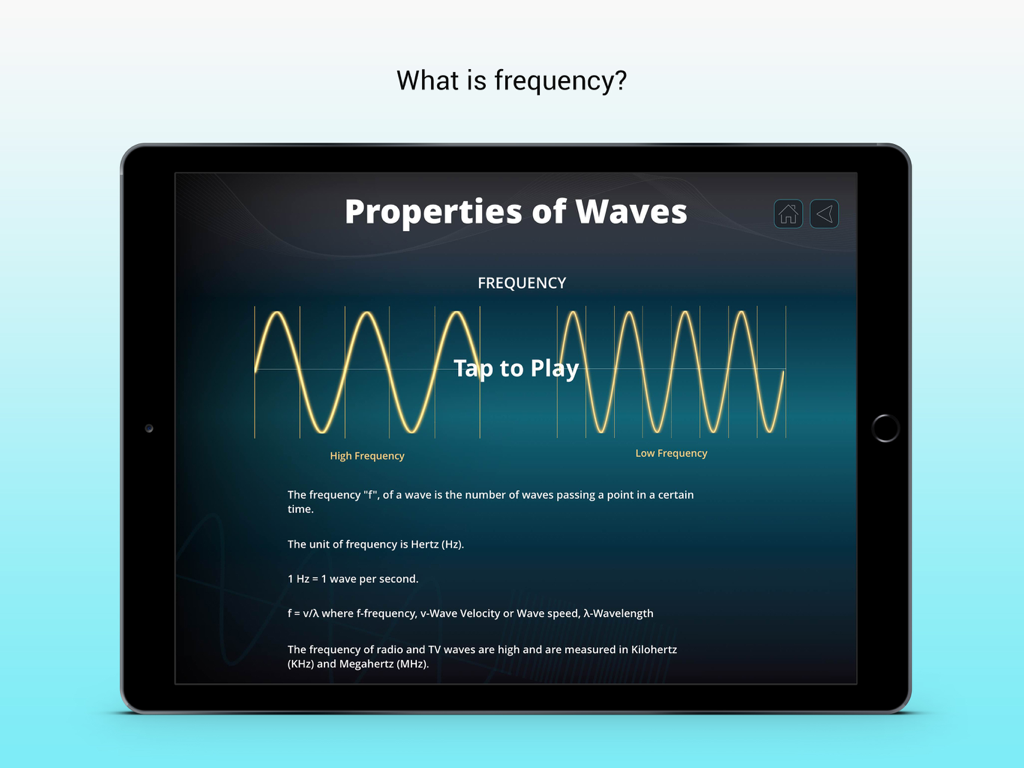 What is frequency?

Properties of Waves

FREQUENCY

Tap to Play

High Frequency

Low Frequency

The frequency "f", of a wave is the number of waves passing a point in a certain time.

The unit of frequency is Hertz (Hz).

1 Hz = 1 wave per second.

f = v/λ where f-frequency, v-Wave Velocity or Wave speed, λ-Wavelength

The frequency of radio and TV waves are high and are measured in Kilohertz (KHz) and Megahertz (MHz).